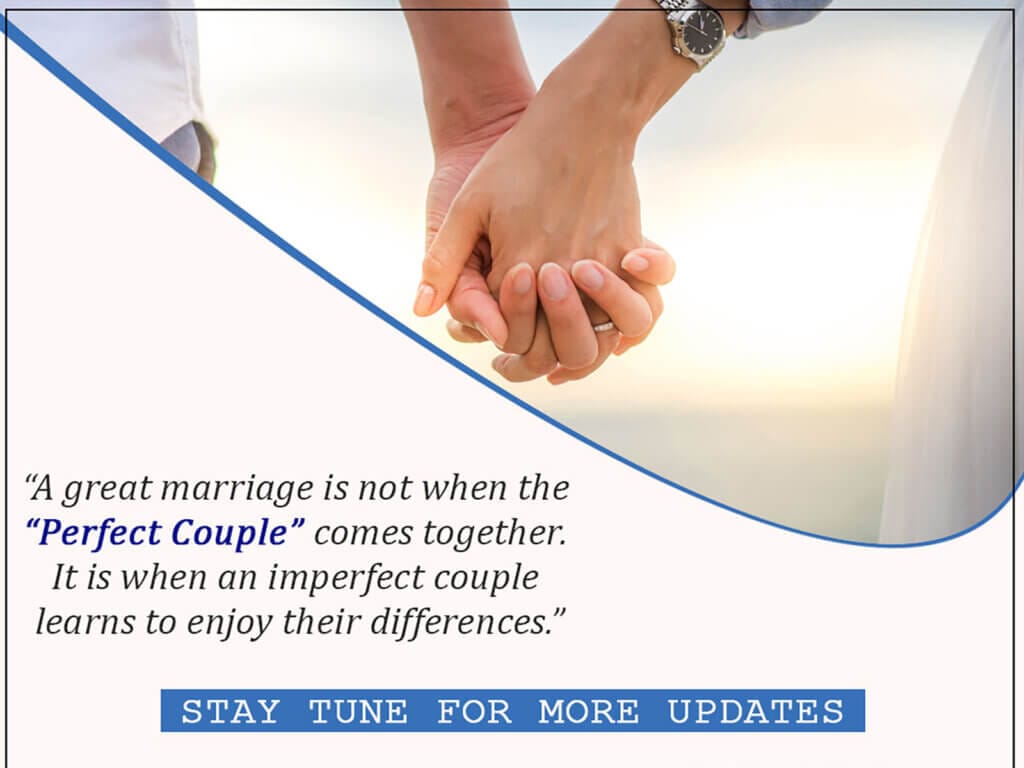 “A great marriage is not when the “Perfect Couple” comes together. It is when an imperfect couple learns to enjoy their differences.”

STAY TUNE FOR MORE UPDATES